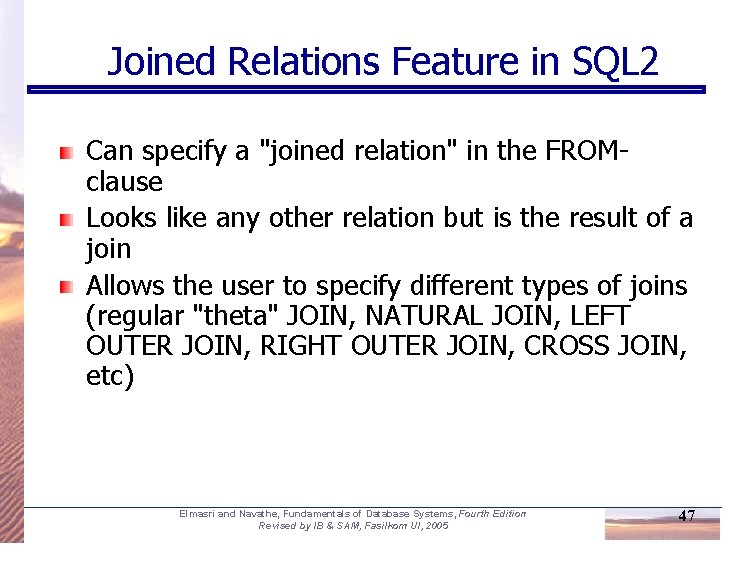 Joined Relations Feature in SQL2

Can specify a "joined relation" in the FROM-clause

Looks like any other relation but is the result of a join

Allows the user to specify different types of joins (regular "theta" JOIN, NATURAL JOIN, LEFT OUTER JOIN, RIGHT OUTER JOIN, CROSS JOIN, etc)

Elmasri and Navathe, Fundamentals of Database Systems, Fourth Edition
Revised by IB & SAM, Fasilkom UI, 2005

47